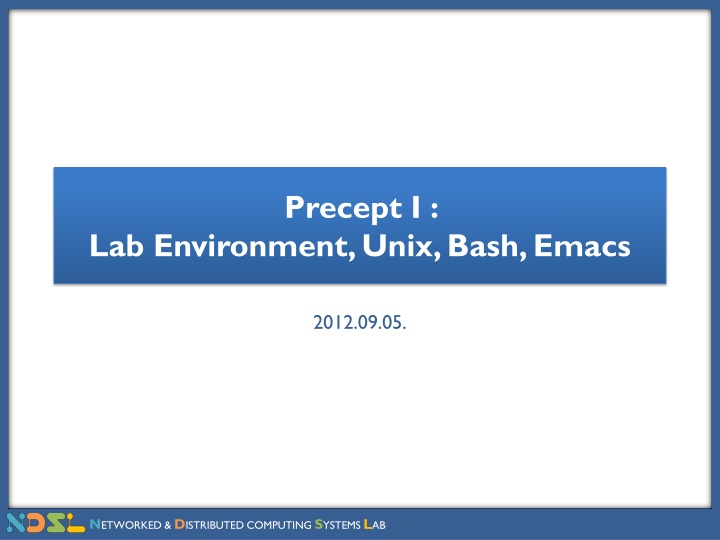 Precept I :
Lab Environment, Unix, Bash, Emacs

2012.09.05.

NDSL NETWORKED & DISTRIBUTED COMPUTING SYSTEMS LAB